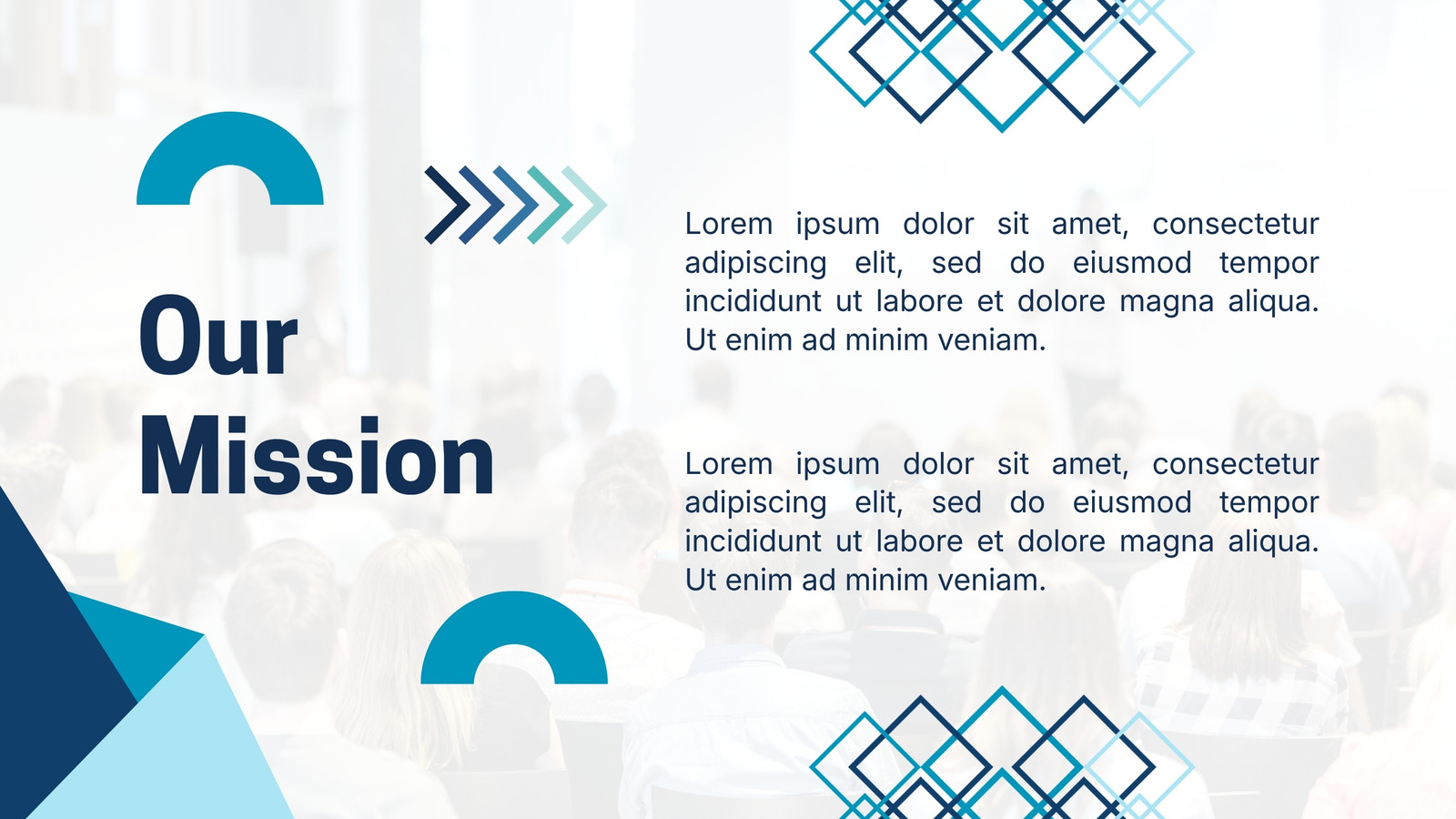 Our Mission

Lorem ipsum dolor sit amet, consectetur adipiscing elit, sed do eiusmod tempor incididunt ut labore et dolore magna aliqua. Ut enim ad minim veniam.

Lorem ipsum dolor sit amet, consectetur adipiscing elit, sed do eiusmod tempor incididunt ut labore et dolore magna aliqua. Ut enim ad minim veniam.